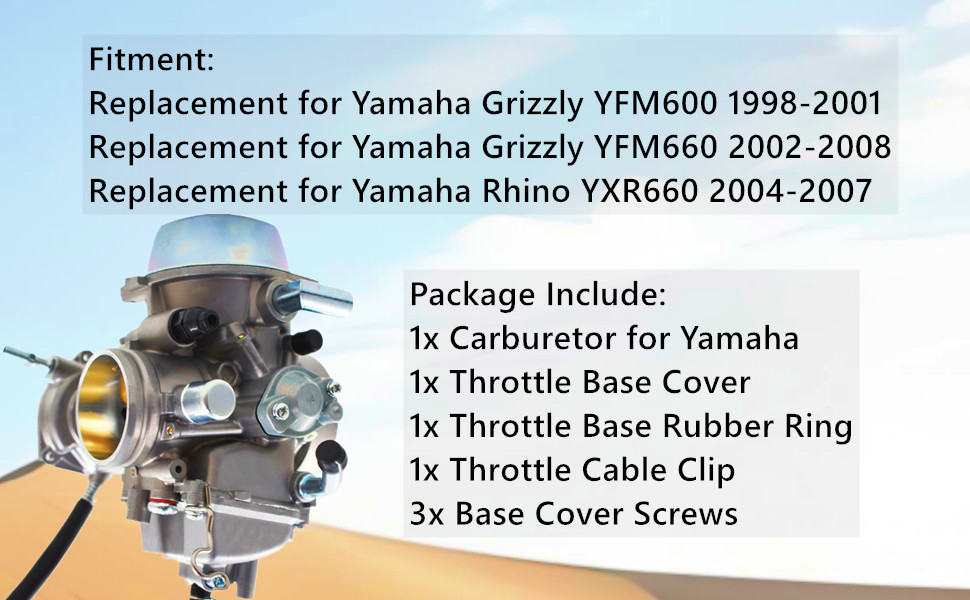 Fitment:
Replacement for Yamaha Grizzly YFM600 1998-2001
Replacement for Yamaha Grizzly YFM660 2002-2008
Replacement for Yamaha Rhino YXR660 2004-2007

Package Include:
1x Carburetor for Yamaha
1x Throttle Base Cover
1x Throttle Base Rubber Ring
1x Throttle Cable Clip
3x Base Cover Screws